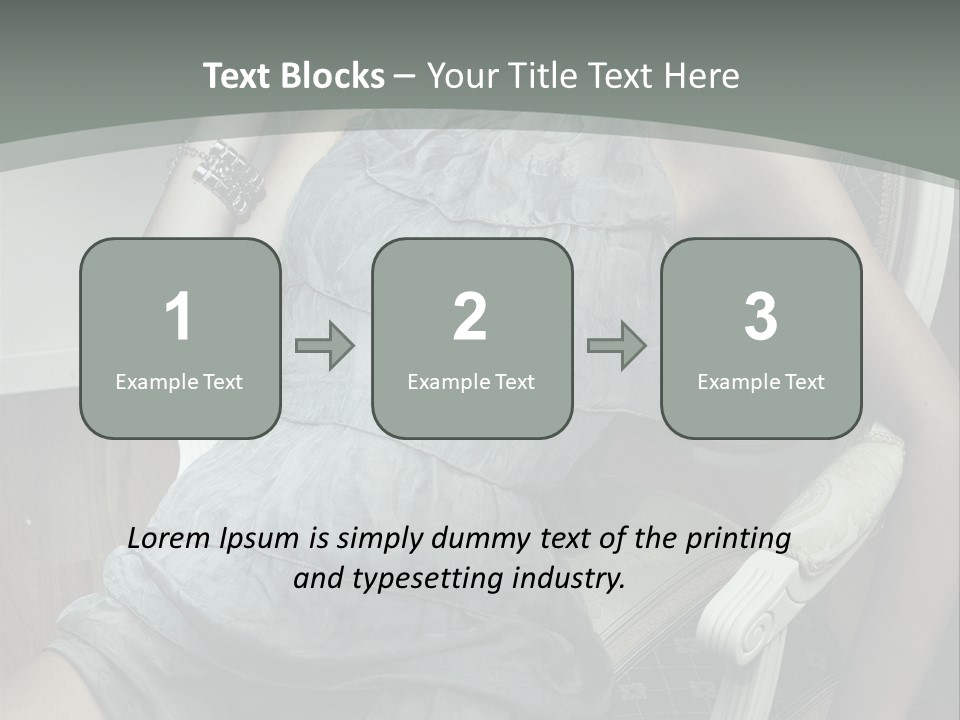 Text Blocks – Your Title Text Here

1
Example Text

2
Example Text

3
Example Text

Lorem Ipsum is simply dummy text of the printing and typesetting industry.